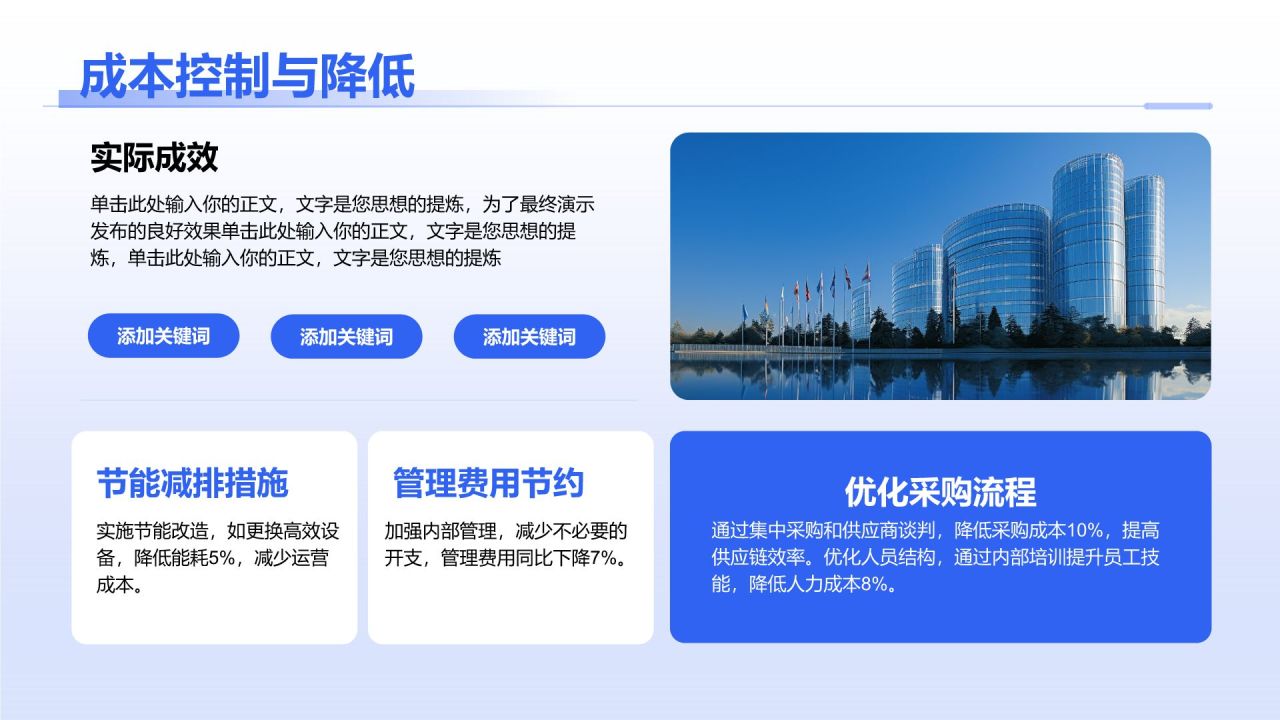 成本控制与降低

实际成效

单击此处输入你的正文，文字是您思想的提炼，为了最终演示发布的良好效果单击此处输入你的正文，文字是您思想的提炼，单击此处输入你的正文，文字是您思想的提炼

添加关键词

添加关键词

添加关键词

节能减排措施

实施节能改造，如更换高效设备，降低能耗5%，减少运营成本。

管理费用节约

加强内部管理，减少不必要的开支，管理费用同比下降7%。

优化采购流程

通过集中采购和供应商谈判，降低采购成本10%，提高供应链效率。优化人员结构，通过内部培训提升员工技能，降低人力成本8%。